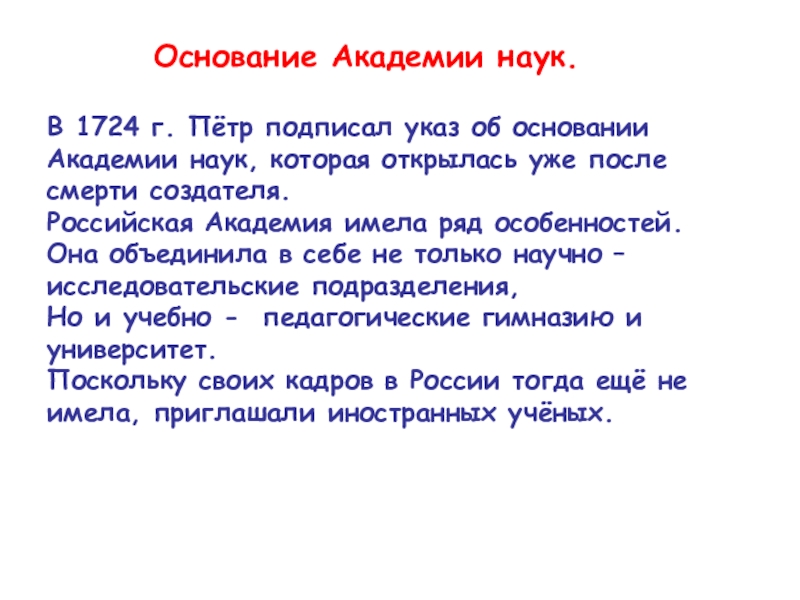 Основание Академии наук.

В 1724 г. Пётр подписал указ об основании Академии наук, которая открылась уже после смерти создателя.
Российская Академия имела ряд особенностей. Она объединила в себе не только научно – исследовательские подразделения,
Но и учебно - педагогические гимназию и университет.
Поскольку своих кадров в России тогда ещё не имела, приглашали иностранных учёных.